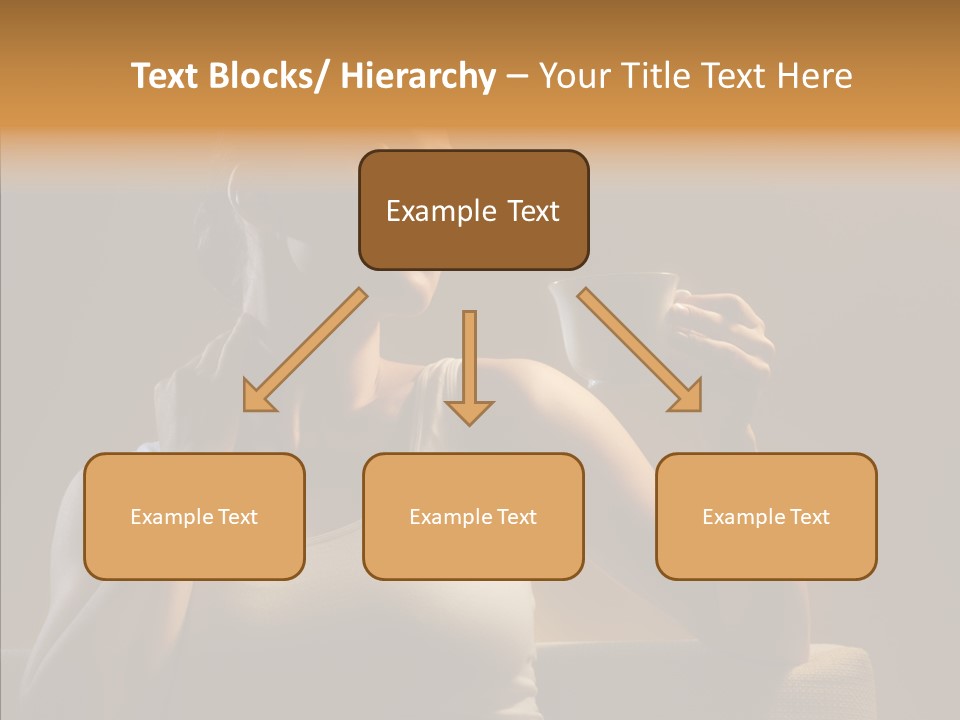 Text Blocks/ Hierarchy – Your Title Text Here

Example Text

Example Text

Example Text

Example Text